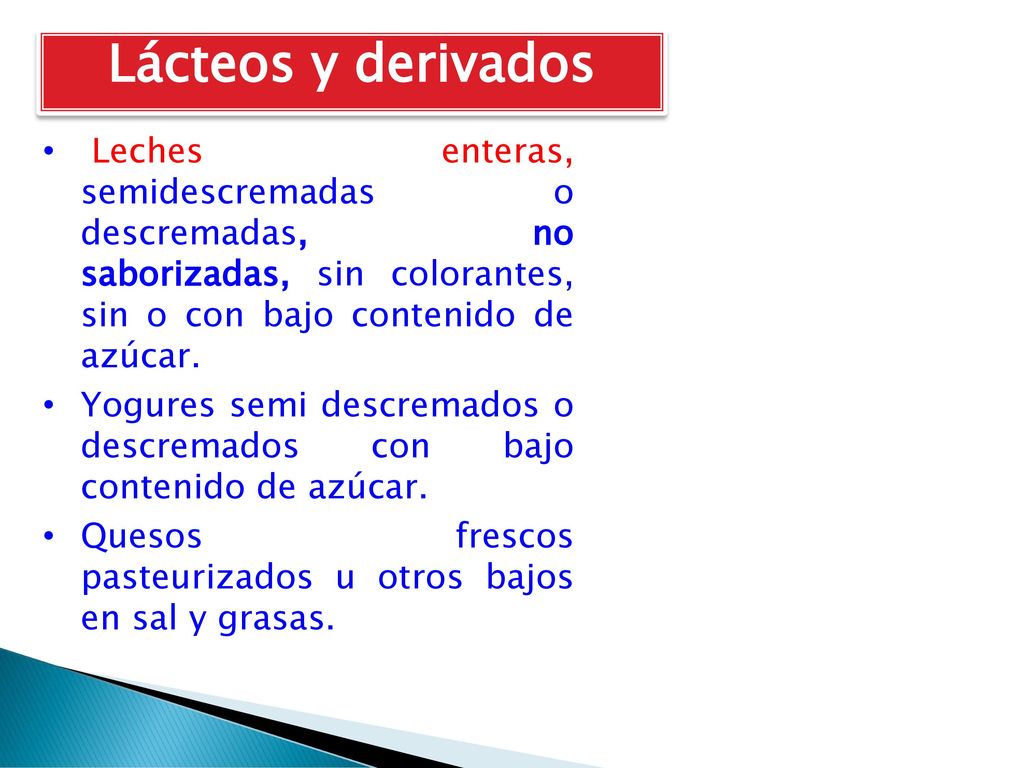 Lácteos y derivados

• Leches enteras, semidescremadas o descremadas, no saborizadas, sin colorantes, sin o con bajo contenido de azúcar.

• Yogures semi descremados o descremados con bajo contenido de azúcar.

• Quesos frescos pasteurizados u otros bajos en sal y grasas.